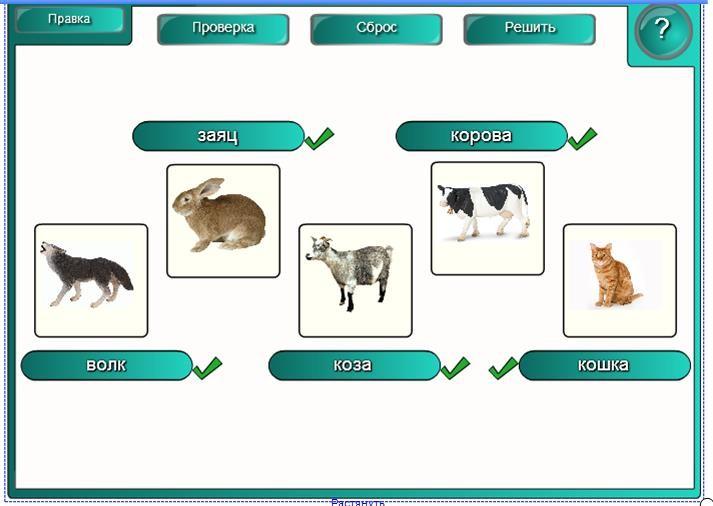 Правка

Проверка

Сброс

Решить

?

заяц

корова

волк

коза

кошка

Растянуть